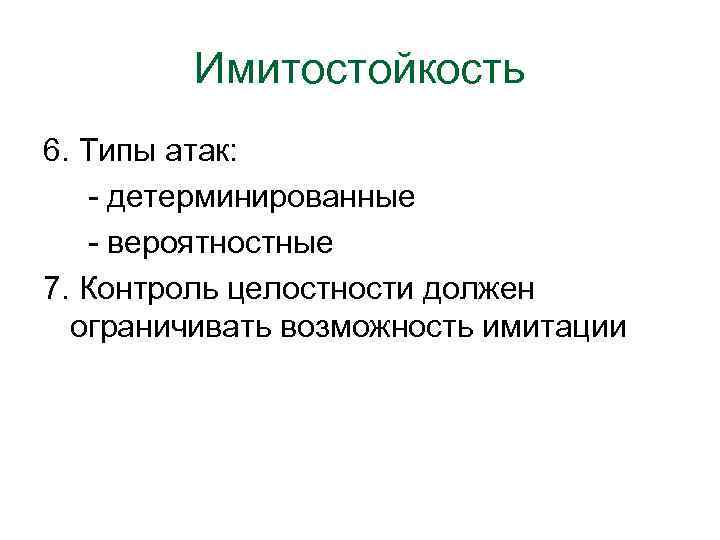 Имитостойкость

6. Типы атак:

- детерминированные

- вероятностные

7. Контроль целостности должен ограничивать возможность имитации